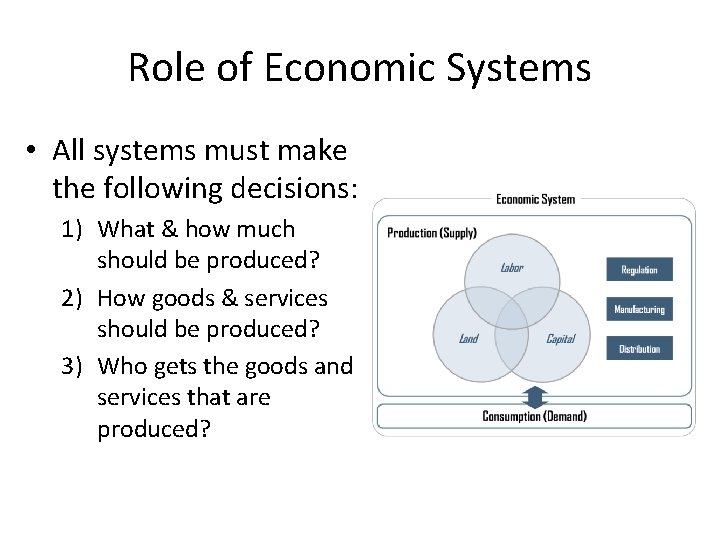 Role of Economic Systems

• All systems must make the following decisions:

1) What & how much should be produced?

2) How goods & services should be produced?

3) Who gets the goods and services that are produced?

Economic System

Production (Supply)

Labor

Land

Capital

Regulation

Manufacturing

Distribution

Consumption (Demand)